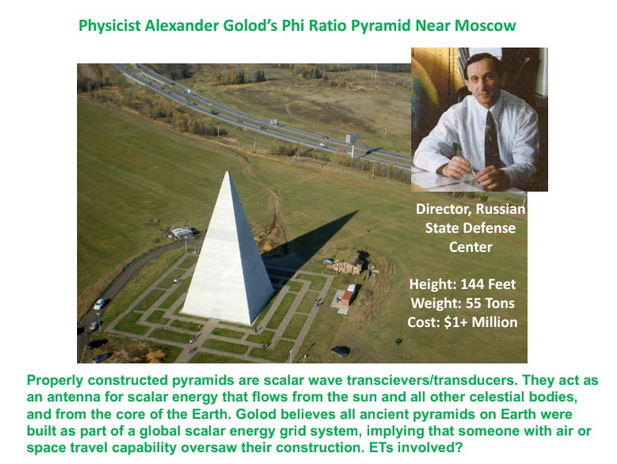 Physicist Alexander Golod's Phi Ratio Pyramid Near Moscow

Director, Russian State Defense Center

Height: 144 Feet
Weight: 55 Tons
Cost: $1+ Million

Properly constructed pyramids are scalar wave transcievers/transducers. They act as an antenna for scalar energy that flows from the sun and all other celestial bodies, and from the core of the Earth. Golod believes all ancient pyramids on Earth were built as part of a global scalar energy grid system, implying that someone with air or space travel capability oversaw their construction. ETs involved?